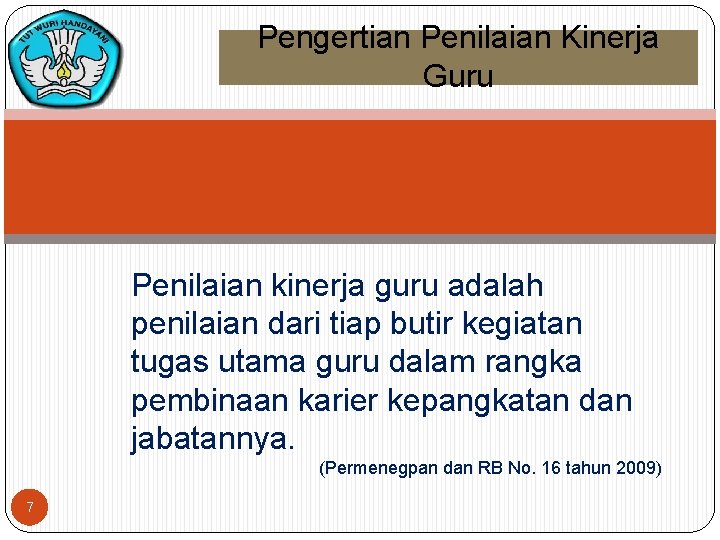 TUT WURI HANDAYANI

Pengertian Penilaian Kinerja Guru

Penilaian kinerja guru adalah penilaian dari tiap butir kegiatan tugas utama guru dalam rangka pembinaan karier kepangkatan dan jabatannya.

(Permenegpan dan RB No. 16 tahun 2009)

7